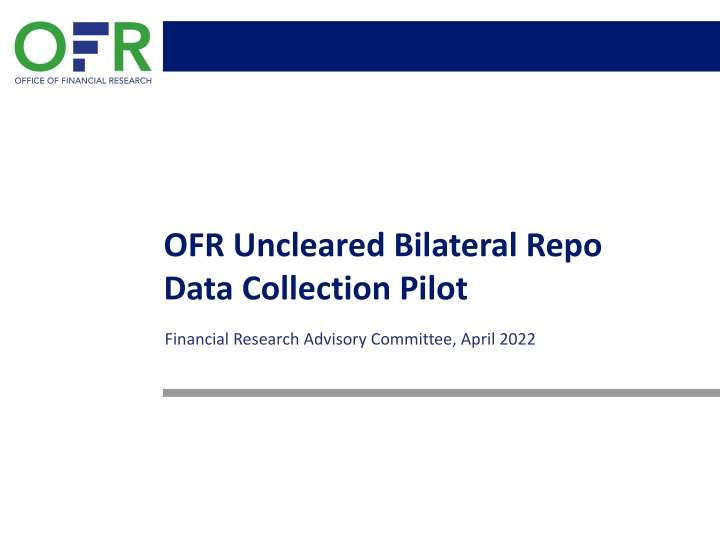 OFR
OFFICE OF FINANCIAL RESEARCH

OFR Uncleared Bilateral Repo Data Collection Pilot

Financial Research Advisory Committee, April 2022